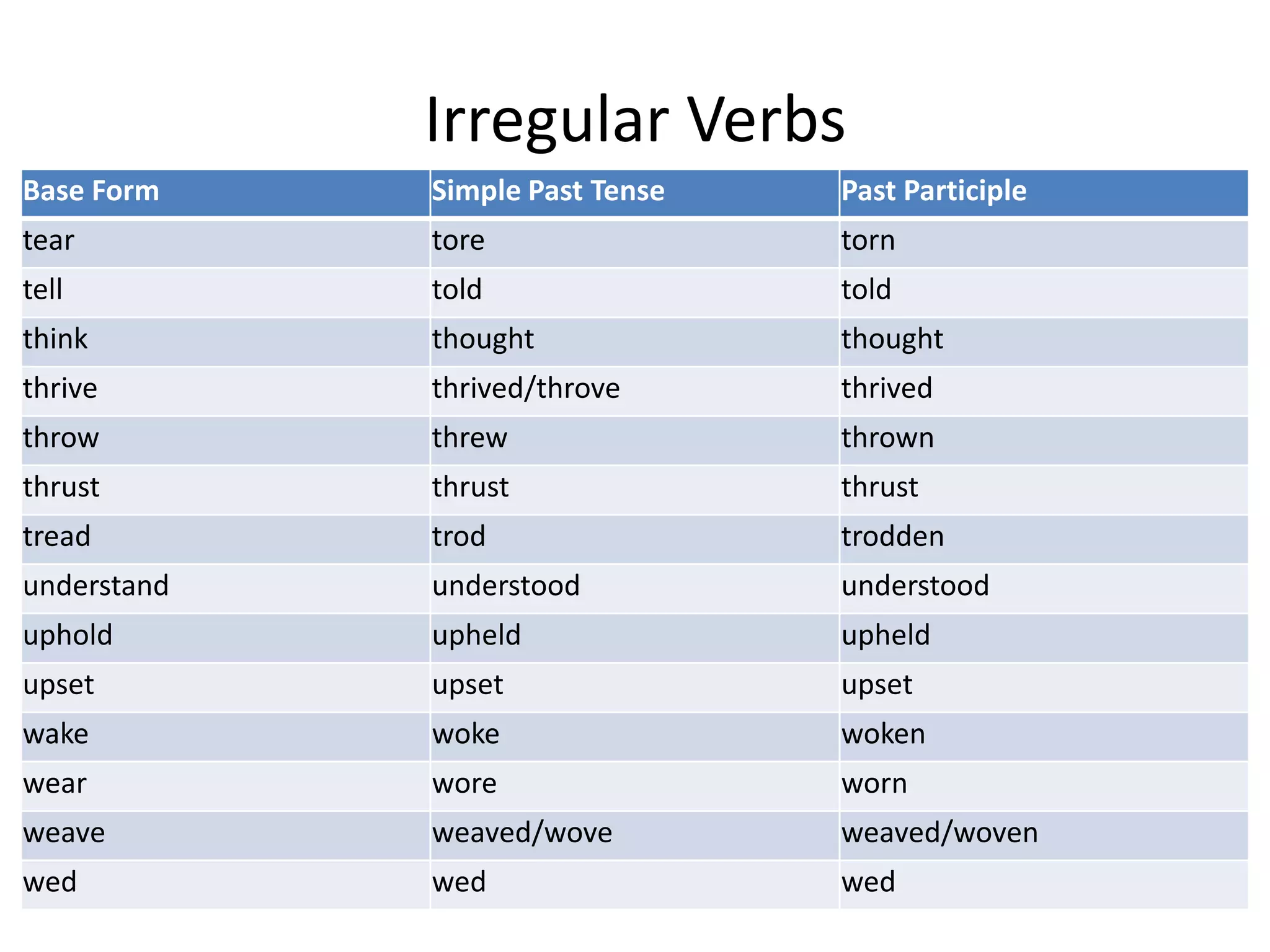 Irregular Verbs

| Base Form | Simple Past Tense | Past Participle |
|---|---|---|
| tear | tore | torn |
| tell | told | told |
| think | thought | thought |
| thrive | thrived/throve | thrived |
| throw | threw | thrown |
| thrust | thrust | thrust |
| tread | trod | trodden |
| understand | understood | understood |
| uphold | upheld | upheld |
| upset | upset | upset |
| wake | woke | woken |
| wear | wore | worn |
| weave | weaved/wove | weaved/woven |
| wed | wed | wed |